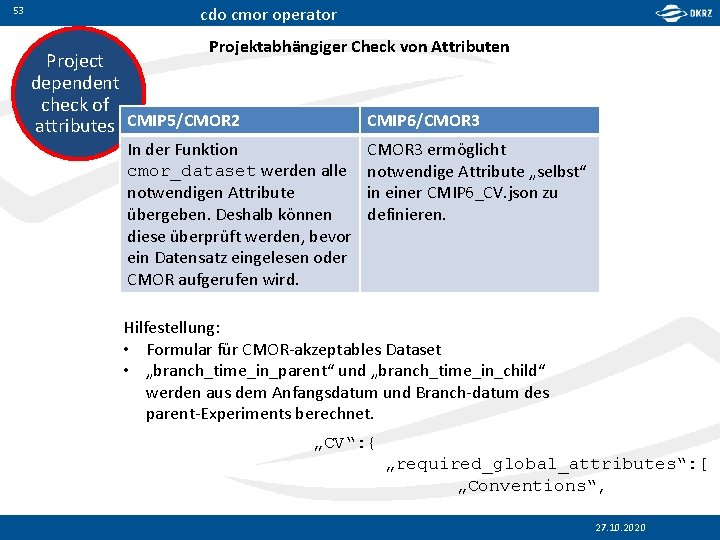 53

cdo cmor operator

DKRZ

Project dependent check of attributes

Projektabhängiger Check von Attributen

| CMIP5/CMOR2 | CMIP6/CMOR3 |
|---|---|
| In der Funktion cmor_dataset werden alle notwendigen Attribute übergeben. Deshalb können diese überprüft werden, bevor ein Datensatz eingelesen oder CMOR aufgerufen wird. | CMOR3 ermöglicht notwendige Attribute „selbst“ in einer CMIP6_CV.json zu definieren. |

Hilfestellung:
• Formular für CMOR-akzeptables Dataset
• „branch_time_in_parent“ und „branch_time_in_child“ werden aus dem Anfangsdatum und Branch-datum des parent-Experiments berechnet.

„CV“:{
„required_global_attributes“:[
„Conventions“,

27.10.2020